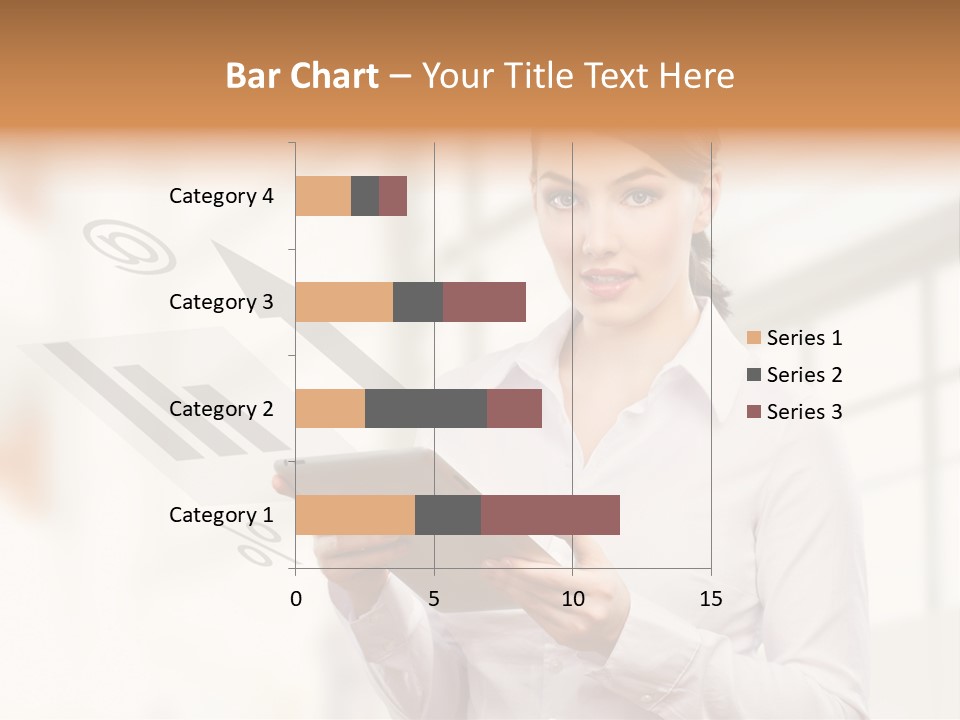 Bar Chart – Your Title Text Here

Category 4
Category 3
Category 2
Category 1

0
5
10
15

Series 1
Series 2
Series 3